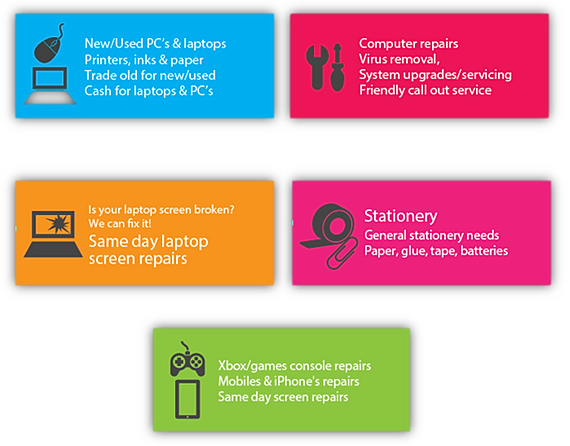 New/Used PC's & laptops
Printers, inks & paper
Trade old for new/used
Cash for laptops & PC's

Computer repairs
Virus removal,
System upgrades/servicing
Friendly call out service

Is your laptop screen broken?
We can fix it!
Same day laptop screen repairs

Stationery
General stationery needs
Paper, glue, tape, batteries

Xbox/games console repairs
Mobiles & iPhone's repairs
Same day screen repairs